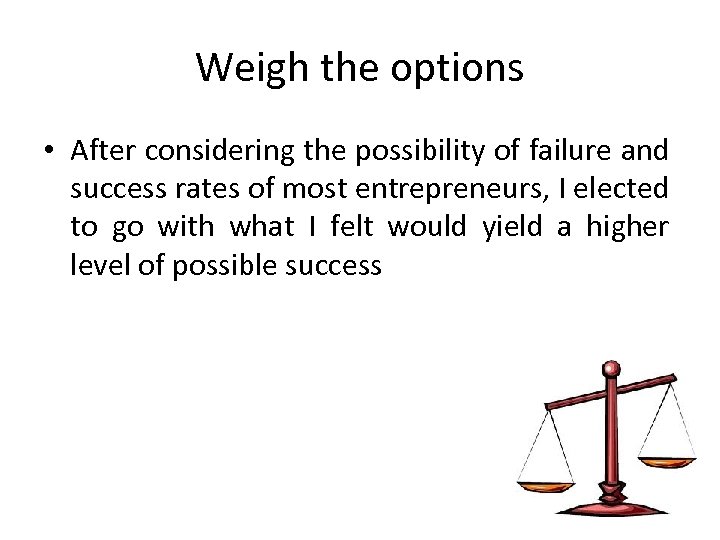 Weigh the options

• After considering the possibility of failure and success rates of most entrepreneurs, I elected to go with what I felt would yield a higher level of possible success